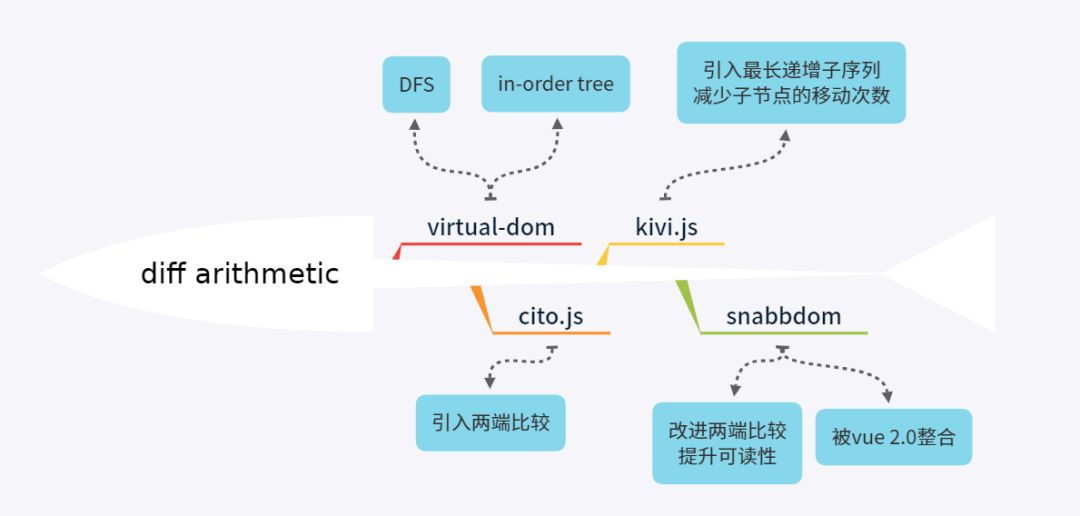 DFS

in-order tree

引入最长递增子序列
减少子节点的移动次数

virtual-dom

kivi.js

diff arithmetic

cito.js

snabbdom

引入两端比较

改进两端比较
提升可读性

被vue 2.0整合